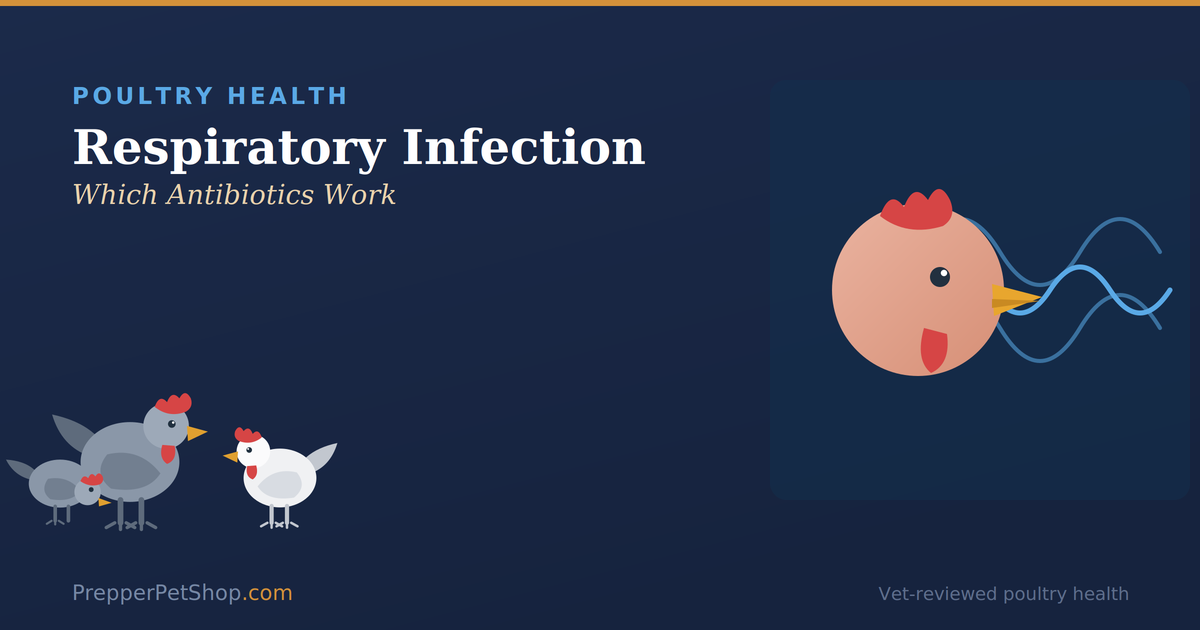 POULTRY HEALTH

Respiratory Infection

Which Antibiotics Work

PrepperPetShop.com

Vet-reviewed poultry health